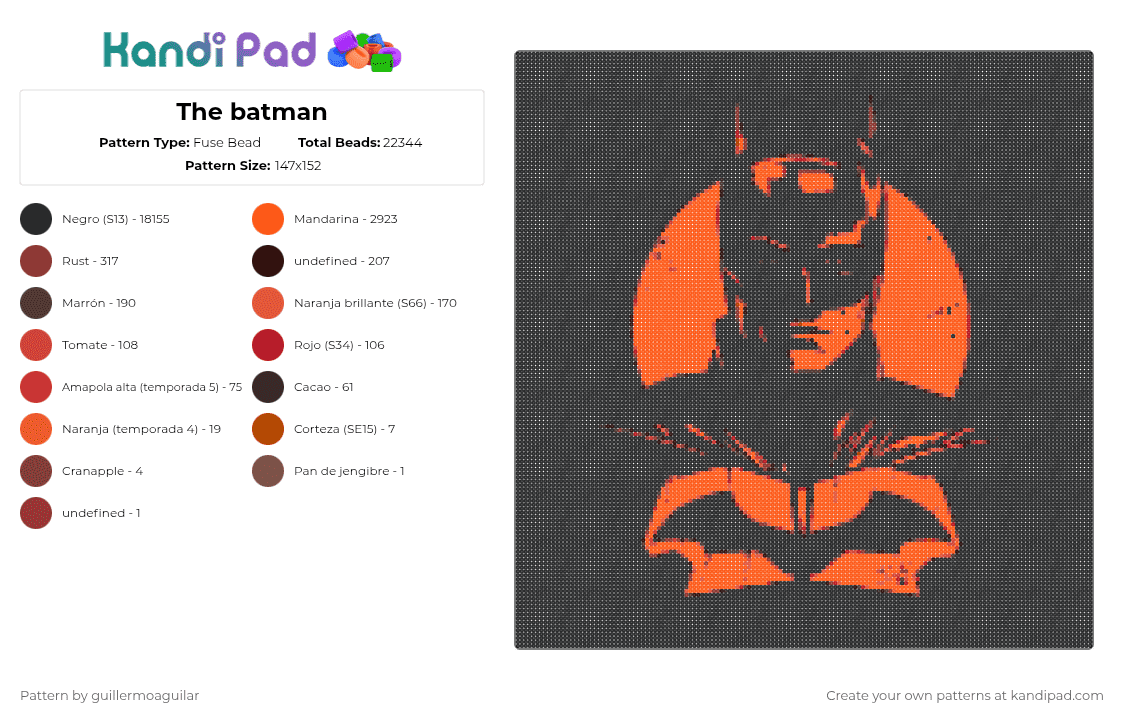 Kandi Pad

The batman

Pattern Type: Fuse Bead Total Beads: 22344

Pattern Size: 147x152

Negro (S13) - 18155

Rust - 317

Marrón - 190

Tomate - 108

Amapola alta (temporada 5) - 75

Naranja (temporada 4) - 19

Cranapple - 4

undefined - 1

Mandarina - 2923

undefined - 207

Naranja brillante (S66) - 170

Rojo (S34) - 106

Cacao - 61

Corteza (SE15) - 7

Pan de jengibre - 1

Pattern by guillermoaguilar

Create your own patterns at kandipad.com